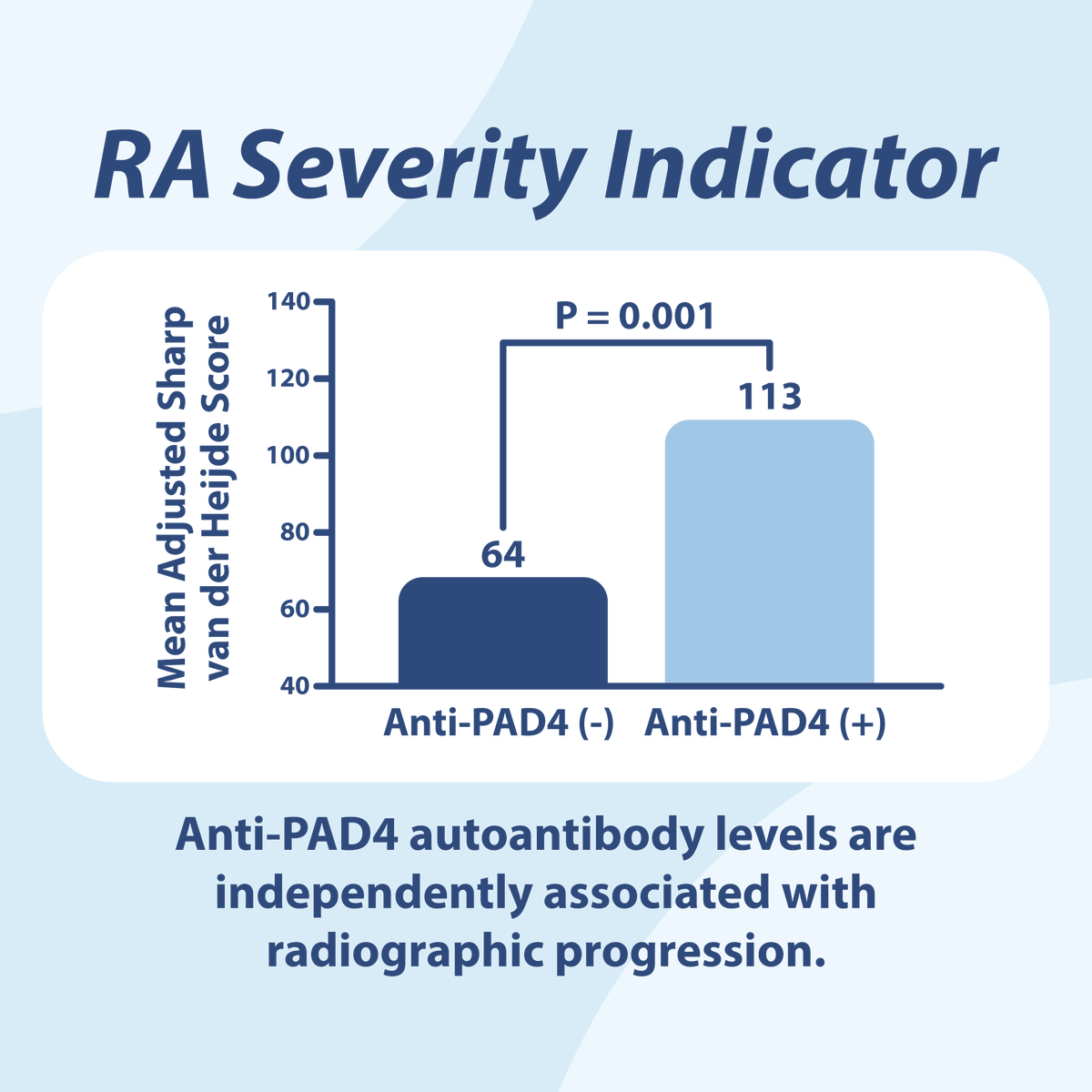 RA Severity Indicator

Mean Adjusted Sharp van der Heijde Score

140
120
100
80
60
40

P = 0.001

113

64

Anti-PAD4 (-) Anti-PAD4 (+)

Anti-PAD4 autoantibody levels are independently associated with radiographic progression.